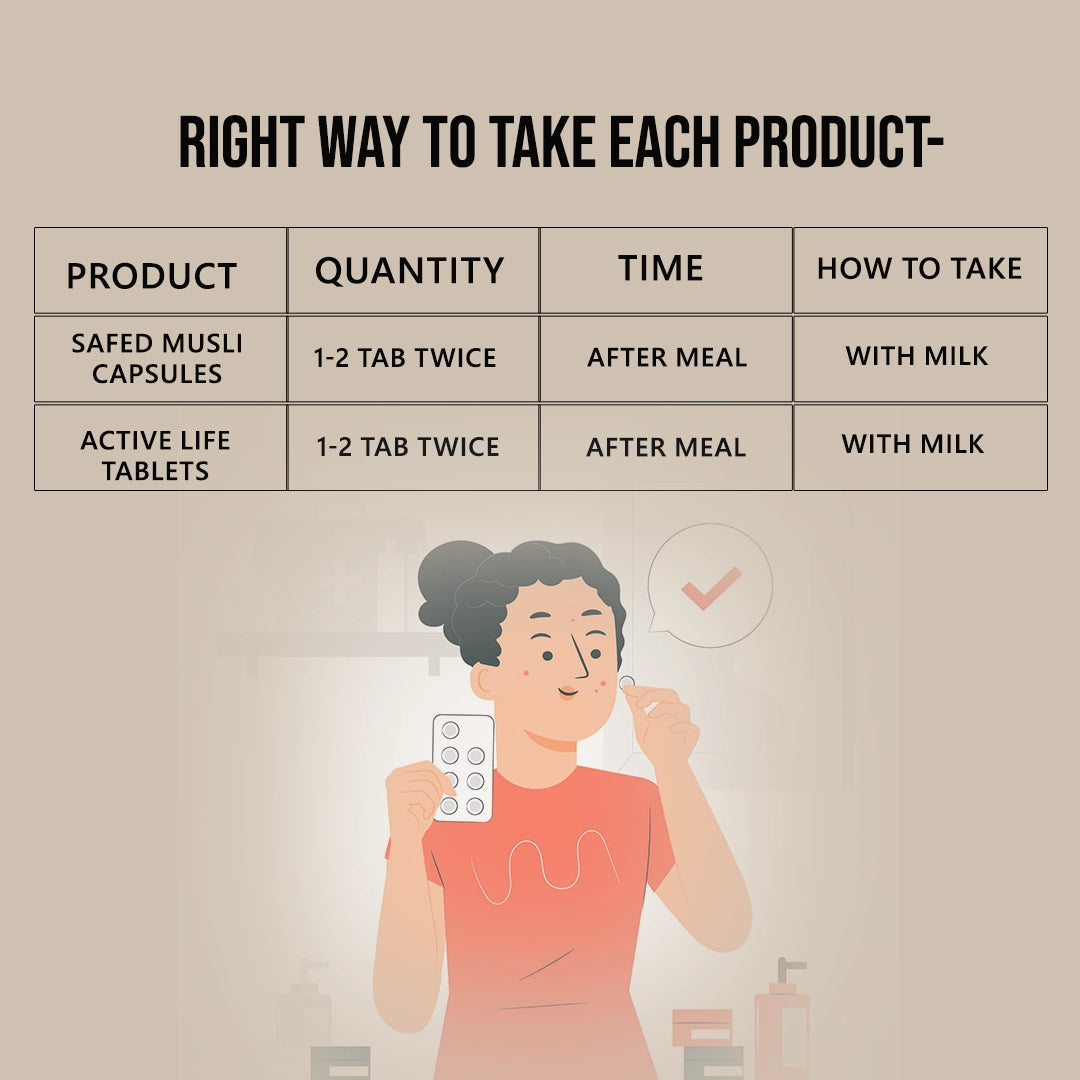 RIGHT WAY TO TAKE EACH PRODUCT-

| PRODUCT | QUANTITY | TIME | HOW TO TAKE |
|---|---|---|---|
| SAFED MUSLI CAPSULES | 1-2 TAB TWICE | AFTER MEAL | WITH MILK |
| ACTIVE LIFE TABLETS | 1-2 TAB TWICE | AFTER MEAL | WITH MILK |